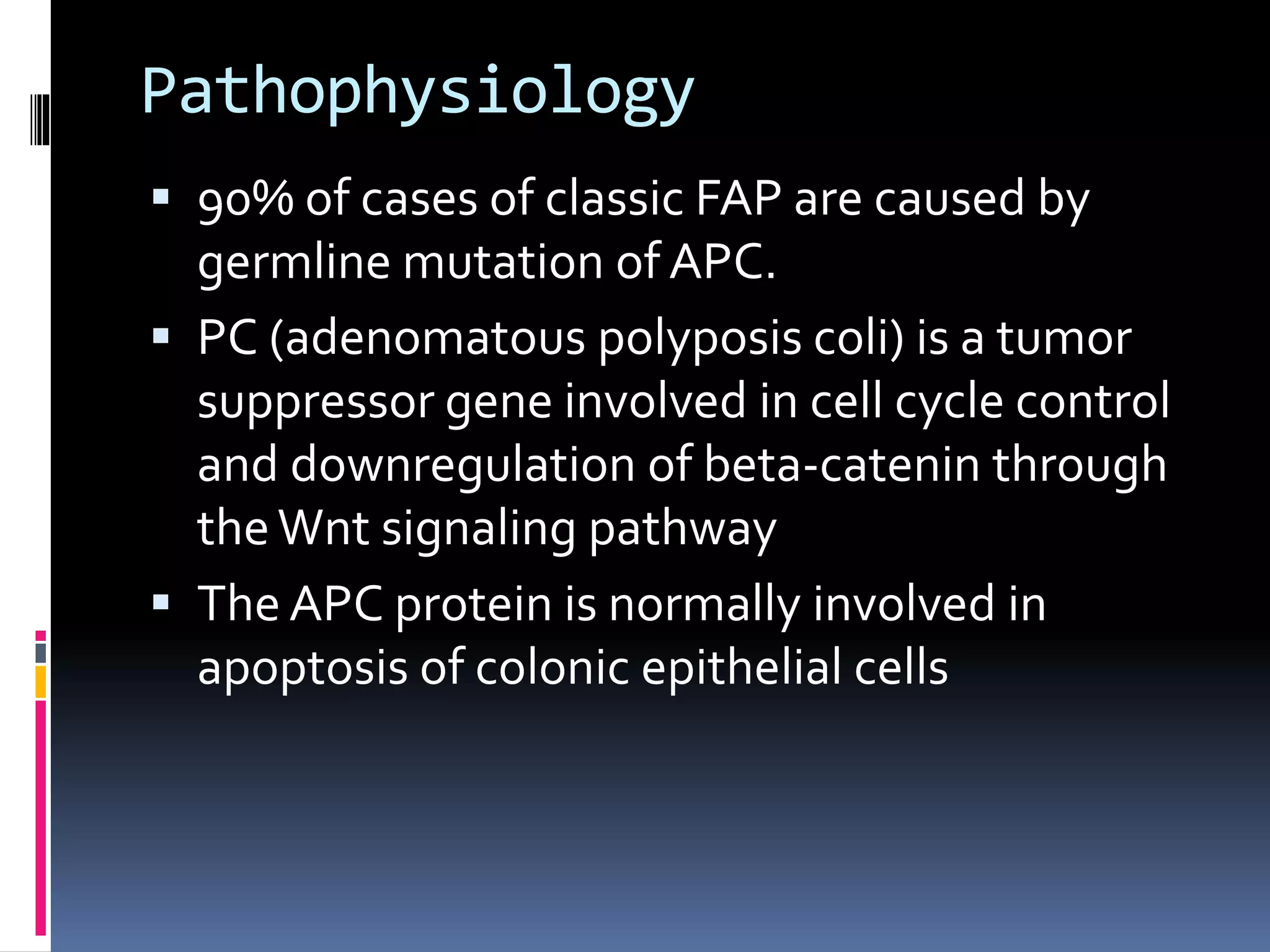 Pathophysiology

▪ 90% of cases of classic FAP are caused by germline mutation of APC.

▪ PC (adenomatous polyposis coli) is a tumor suppressor gene involved in cell cycle control and downregulation of beta-catenin through the Wnt signaling pathway

▪ The APC protein is normally involved in apoptosis of colonic epithelial cells